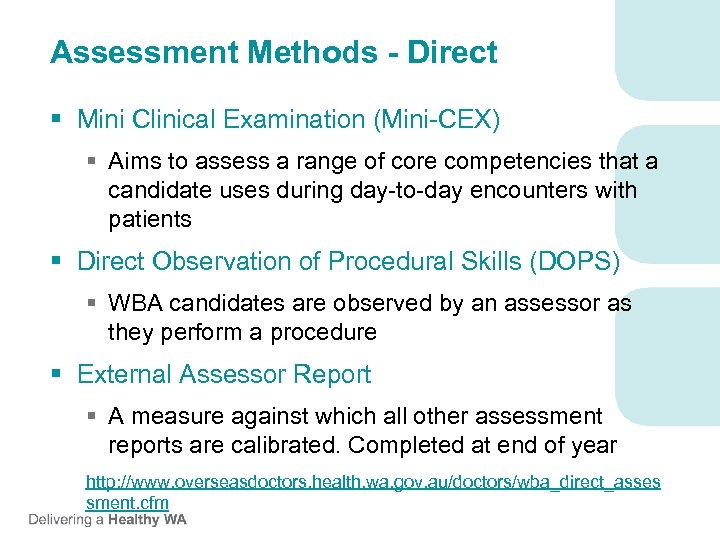 Assessment Methods - Direct

▪ Mini Clinical Examination (Mini-CEX)

▪ Aims to assess a range of core competencies that a candidate uses during day-to-day encounters with patients

▪ Direct Observation of Procedural Skills (DOPS)

▪ WBA candidates are observed by an assessor as they perform a procedure

▪ External Assessor Report

▪ A measure against which all other assessment reports are calibrated. Completed at end of year

http://www.overseasdoctors.health.wa.gov.au/doctors/wba_direct_assessment.cfm

Delivering a Healthy WA